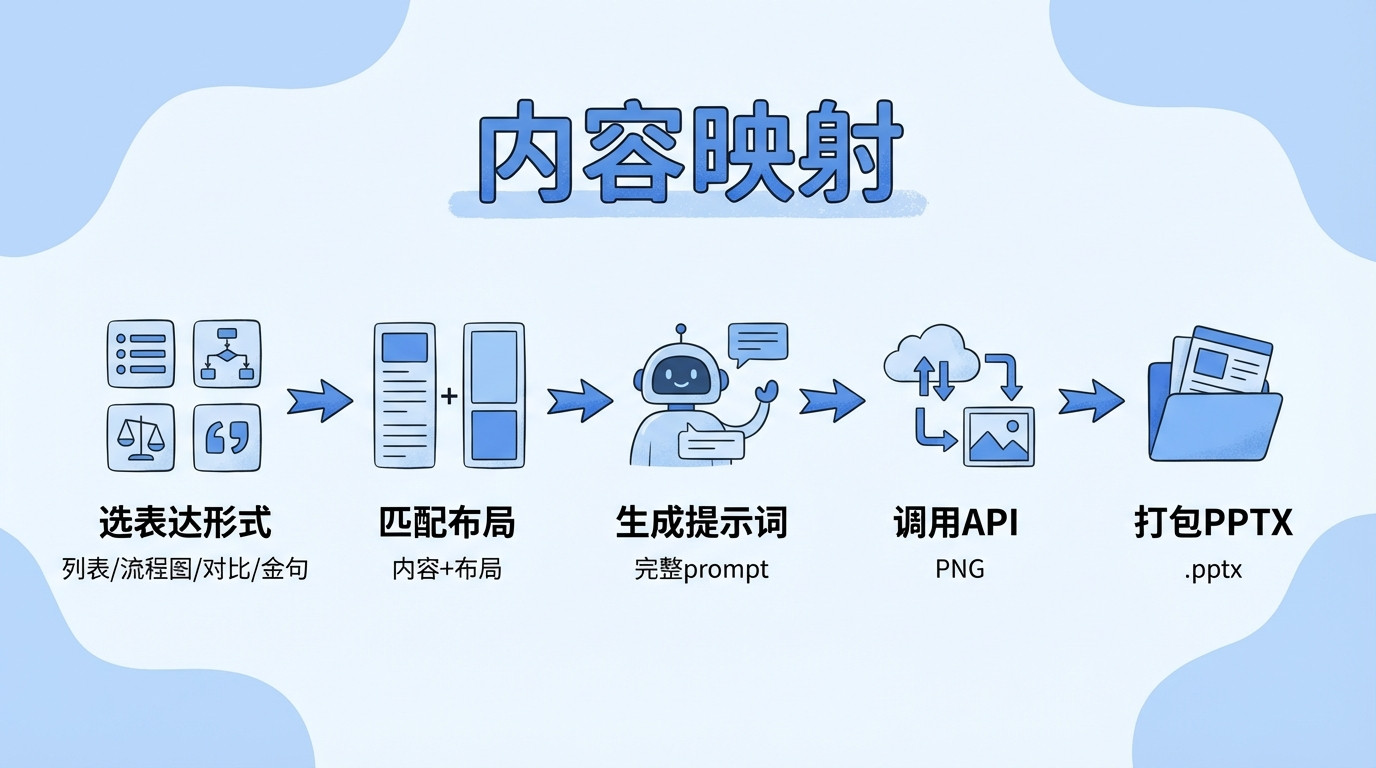 内容映射

选表达形式
列表/流程图/对比/金句

匹配布局
内容+布局

生成提示词
完整prompt

调用API
PNG

打包PPTX
.pptx